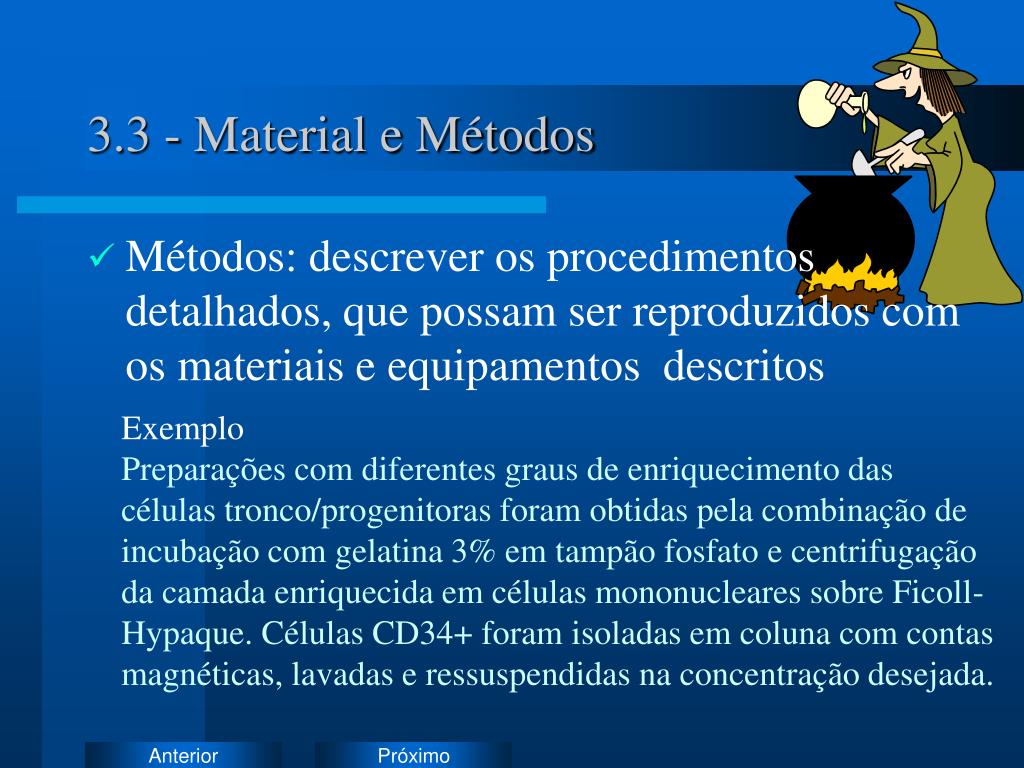 3.3 - Material e Métodos

✓ Métodos: descrever os procedimentos detalhados, que possam ser reproduzidos com os materiais e equipamentos descritos

Exemplo
Preparações com diferentes graus de enriquecimento das células tronco/progenitoras foram obtidas pela combinação de incubação com gelatina 3% em tampão fosfato e centrifugação da camada enriquecida em células mononucleares sobre Ficoll-Hypaque. Células CD34+ foram isoladas em coluna com contas magnéticas, lavadas e ressuspendidas na concentração desejada.

Anterior
Próximo